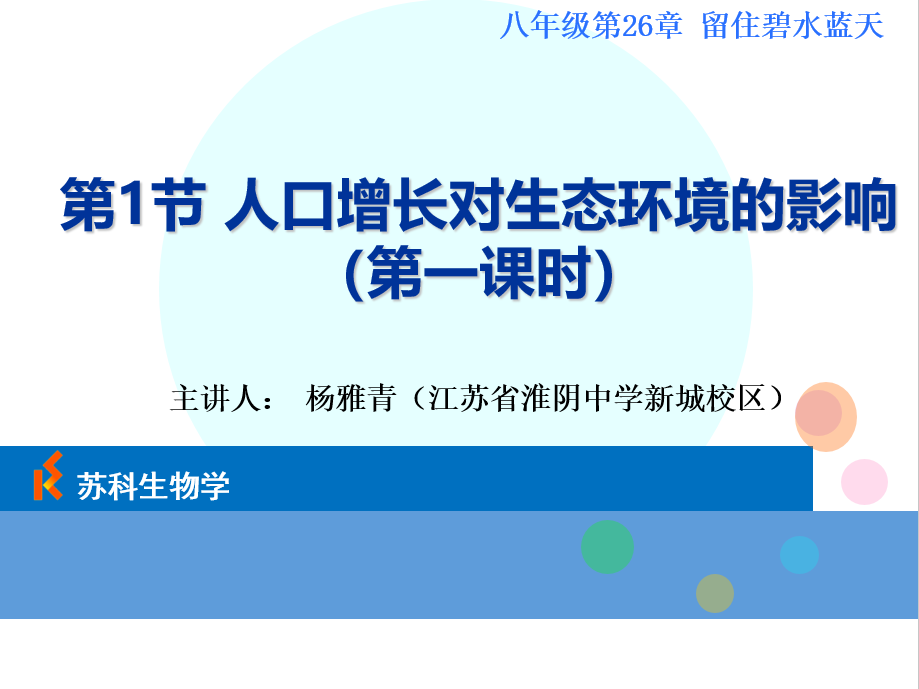 八年级第26章 留住碧水蓝天

第1节 人口增长对生态环境的影响
(第一课时)

主讲人： 杨雅青（江苏省淮阴中学新城校区）

苏科生物学